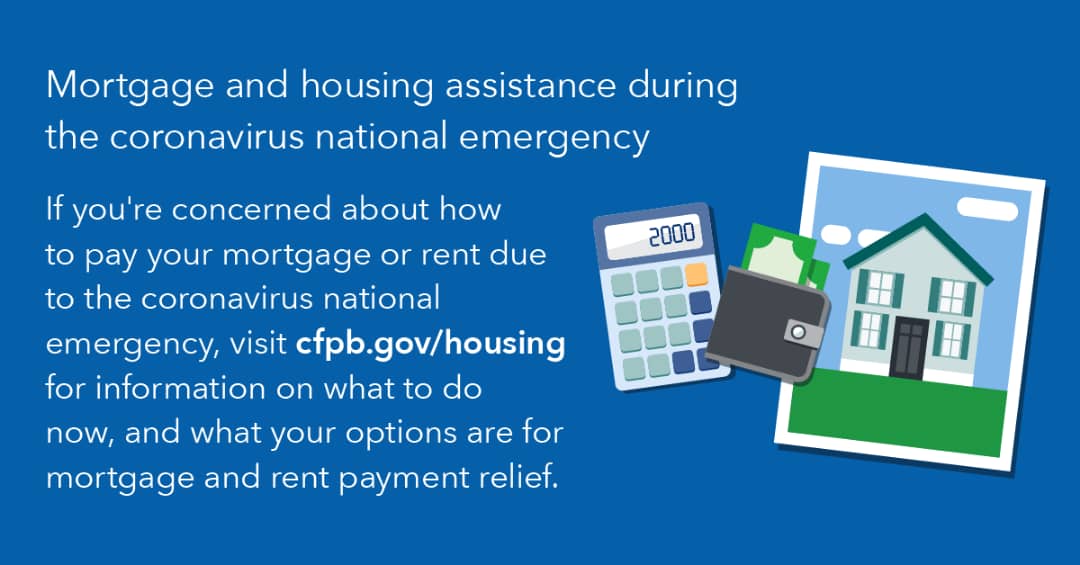 Mortgage and housing assistance during the coronavirus national emergency

If you're concerned about how to pay your mortgage or rent due to the coronavirus national emergency, visit cfpb.gov/housing for information on what to do now, and what your options are for mortgage and rent payment relief.

2000